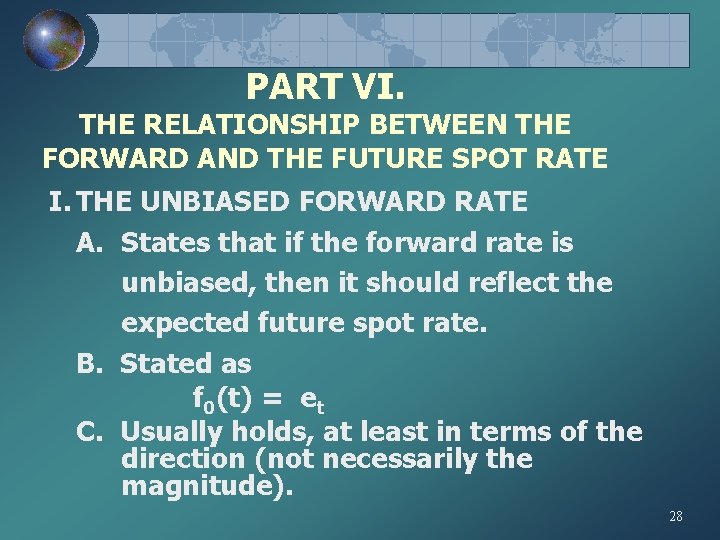 PART VI.
THE RELATIONSHIP BETWEEN THE FORWARD AND THE FUTURE SPOT RATE

I. THE UNBIASED FORWARD RATE

A. States that if the forward rate is unbiased, then it should reflect the expected future spot rate.

B. Stated as

$f_0(t) = e_t$

C. Usually holds, at least in terms of the direction (not necessarily the magnitude).

28